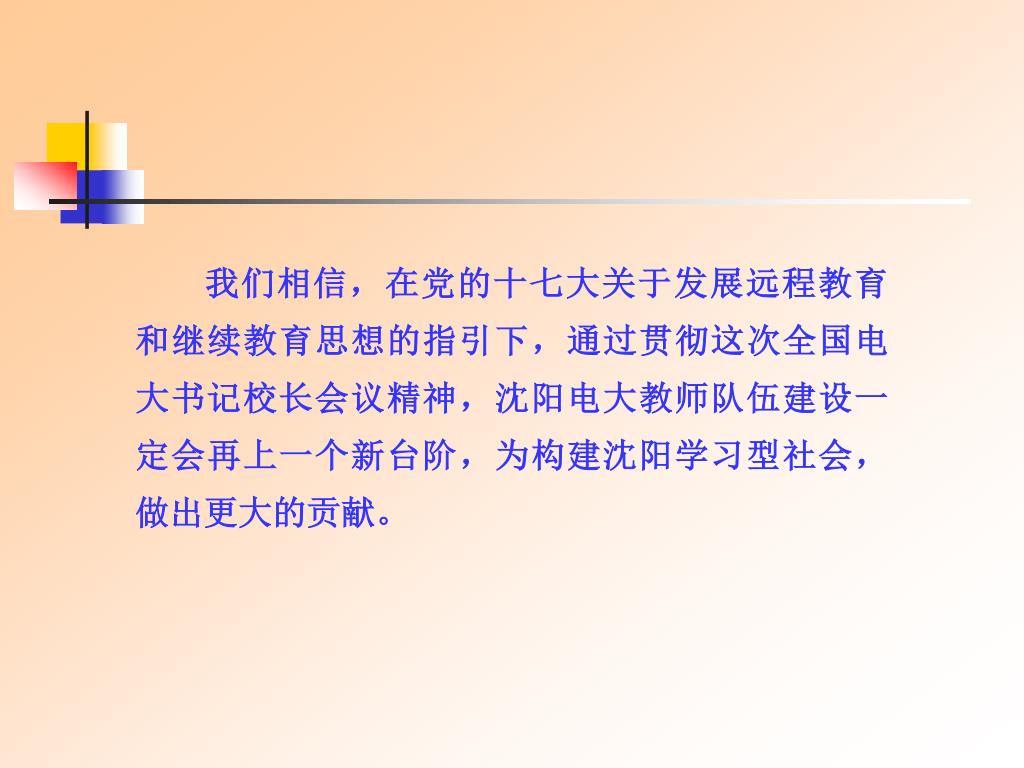 我们相信，在党的十七大关于发展远程教育和继续教育思想的指引下，通过贯彻这次全国电大书记校长会议精神，沈阳电大教师队伍建设一定会再上一个新台阶，为构建沈阳学习型社会，做出更大的贡献。